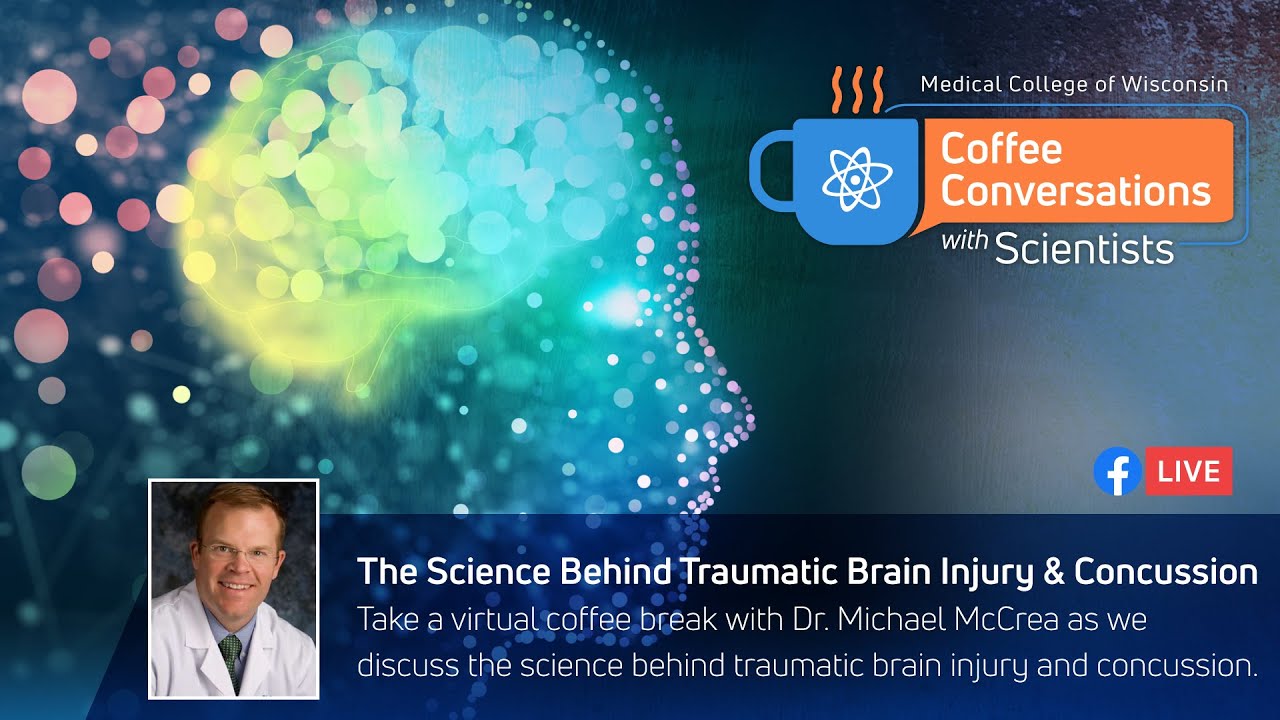 Medical College of Wisconsin
Coffee Conversations
with Scientists

LIVE

The Science Behind Traumatic Brain Injury & Concussion
Take a virtual coffee break with Dr. Michael McCrea as we discuss the science behind traumatic brain injury and concussion.